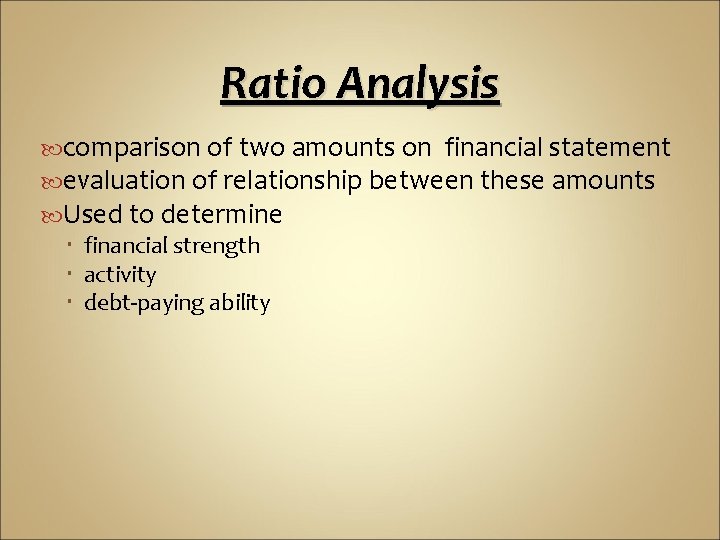 Ratio Analysis

comparison of two amounts on financial statement
evaluation of relationship between these amounts
Used to determine
- financial strength
- activity
- debt-paying ability